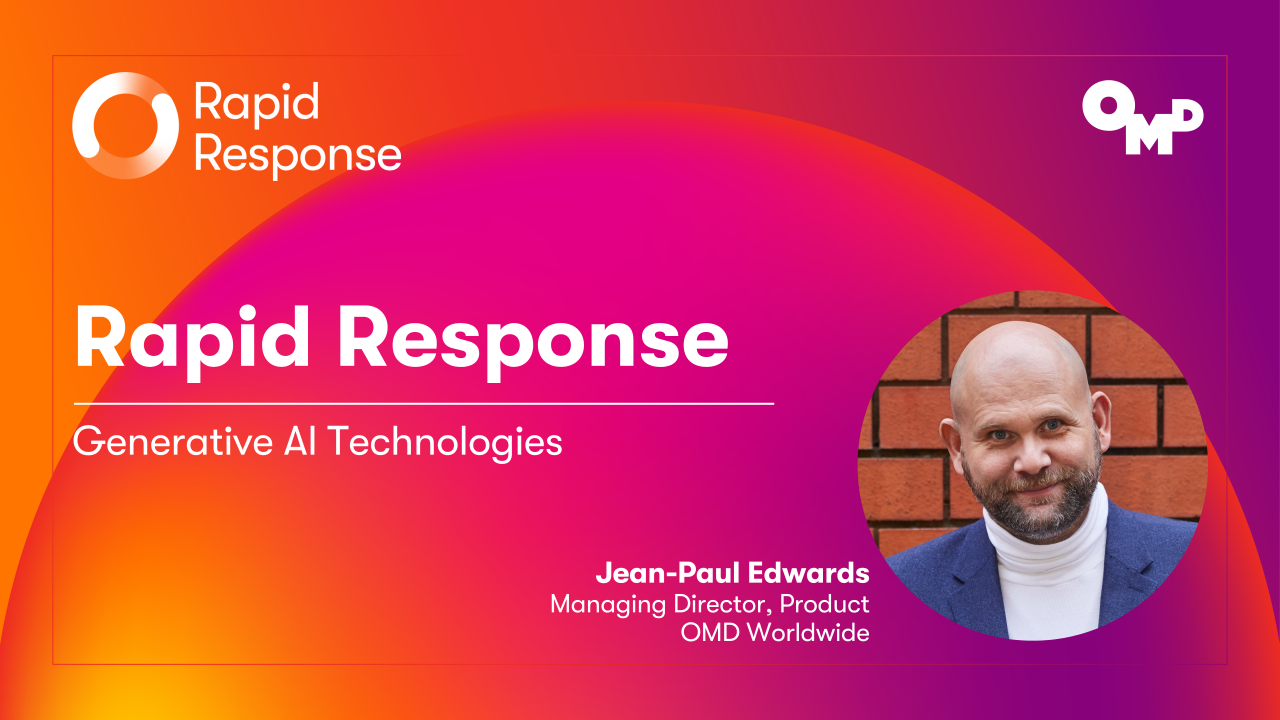 Rapid Response

OMD

Rapid Response

Generative AI Technologies

Jean-Paul Edwards
Managing Director, Product
OMD Worldwide